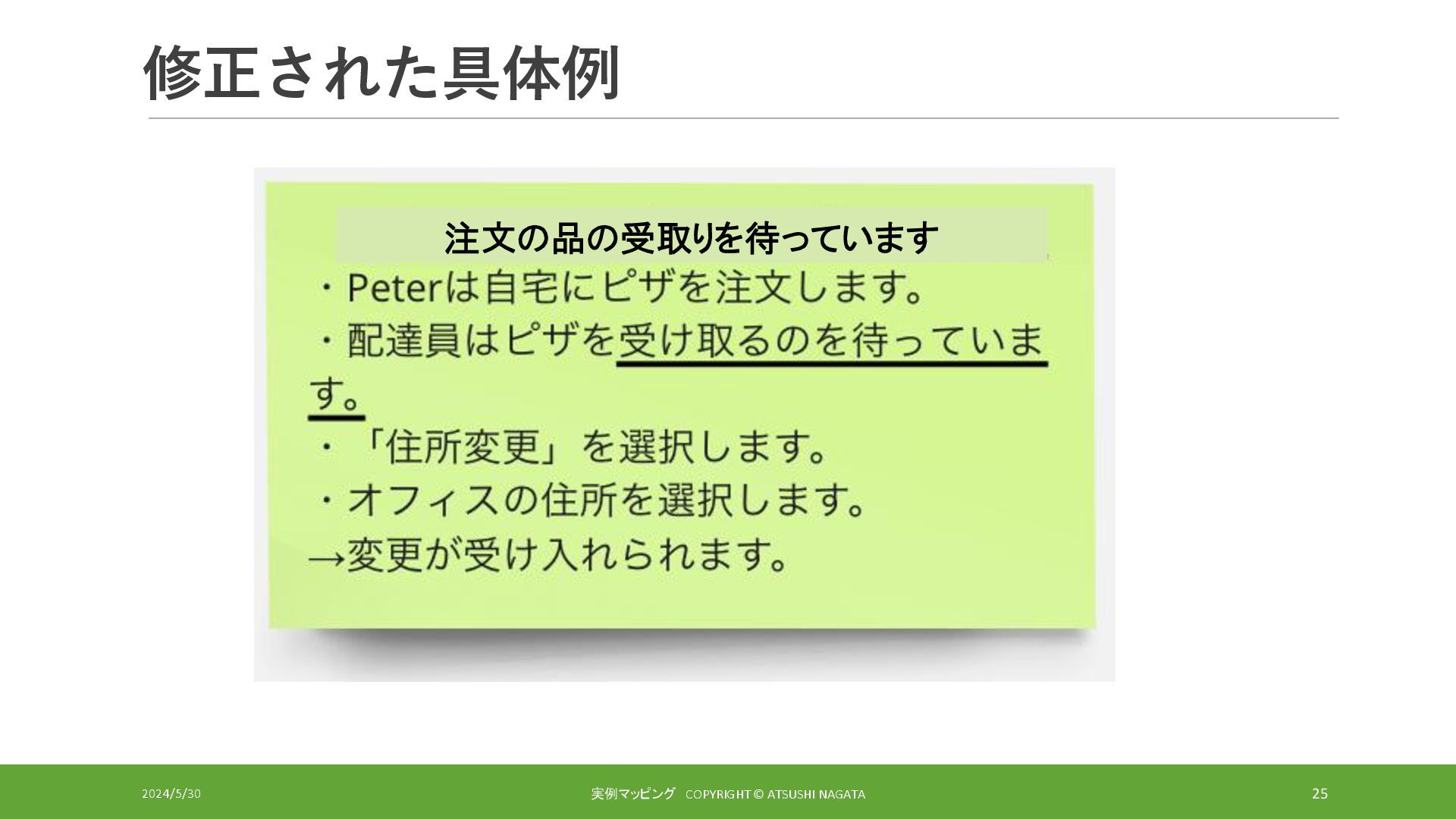 修正された具体例

注文の品の受取りを待っています

・Peterは自宅にピザを注文します。
・配達員はピザを受け取るのを待っています。
・「住所変更」を選択します。
・オフィスの住所を選択します。
→変更が受け入れられます。

2024/5/30

実例マッピング COPYRIGHT © ATSUSHI NAGATA

25